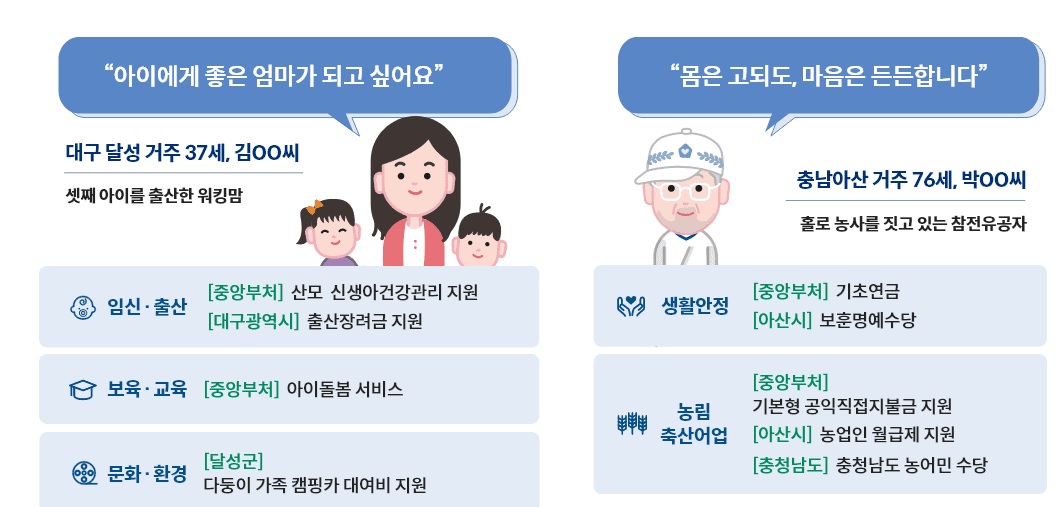 “아이에게 좋은 엄마가 되고 싶어요”

대구 달성 거주 37세, 김OO씨

셋째 아이를 출산한 워킹맘

임신·출산 [중앙부처] 산모 신생아건강관리 지원
[대구광역시] 출산장려금 지원

보육·교육 [중앙부처] 아이돌봄 서비스

문화·환경 [달성군]
다둥이 가족 캠핑카 대여비 지원

“몸은 고되도, 마음은 든든합니다”

충남아산 거주 76세, 박OO씨

홀로 농사를 짓고 있는 참전유공자

생활안정 [중앙부처] 기초연금
[아산시] 보훈명예수당

농림 축산어업 [중앙부처]
기본형 공익직접지불금 지원
[아산시] 농업인 월급제 지원
[충청남도] 충청남도 농어민 수당